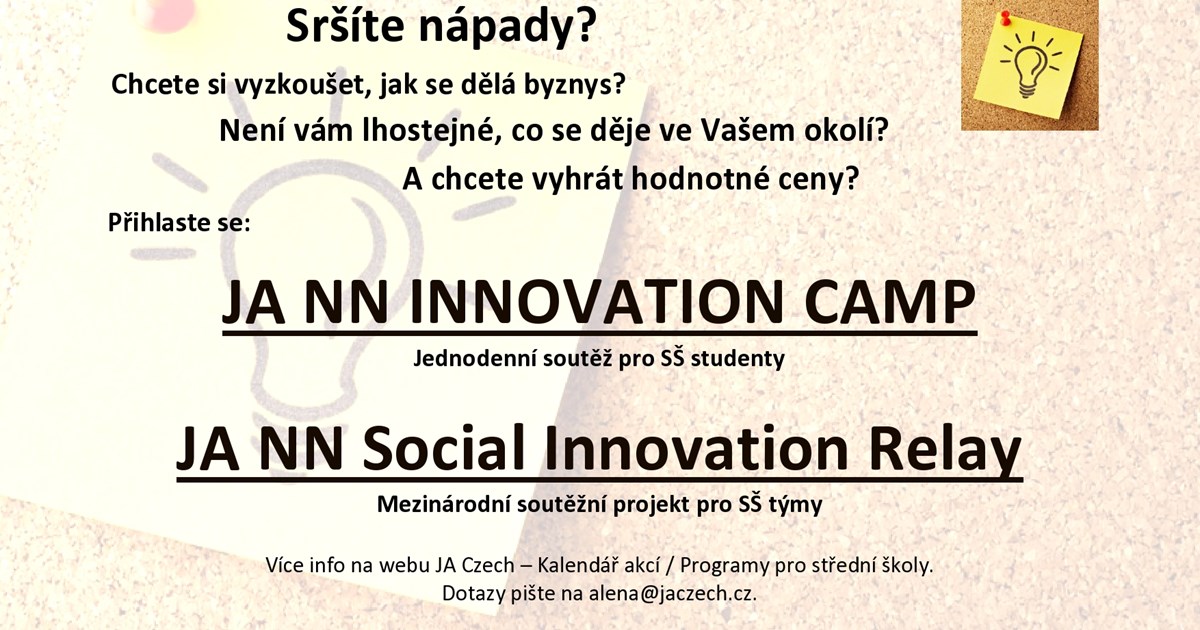 Sršíte nápady?

Chcete si vyzkoušet, jak se dělá byznys?

Není vám lhostejné, co se děje ve Vašem okolí?

A chcete vyhrát hodnotné ceny?

Přihlaste se:

JA NN INNOVATION CAMP

Jednodenní soutěž pro SŠ studenty

JA NN Social Innovation Relay

Mezinárodní soutěžní projekt pro SŠ týmy

Více info na webu JA Czech – Kalendář akcí / Programy pro střední školy.
Dotazy pište na alena@jaczech.cz.